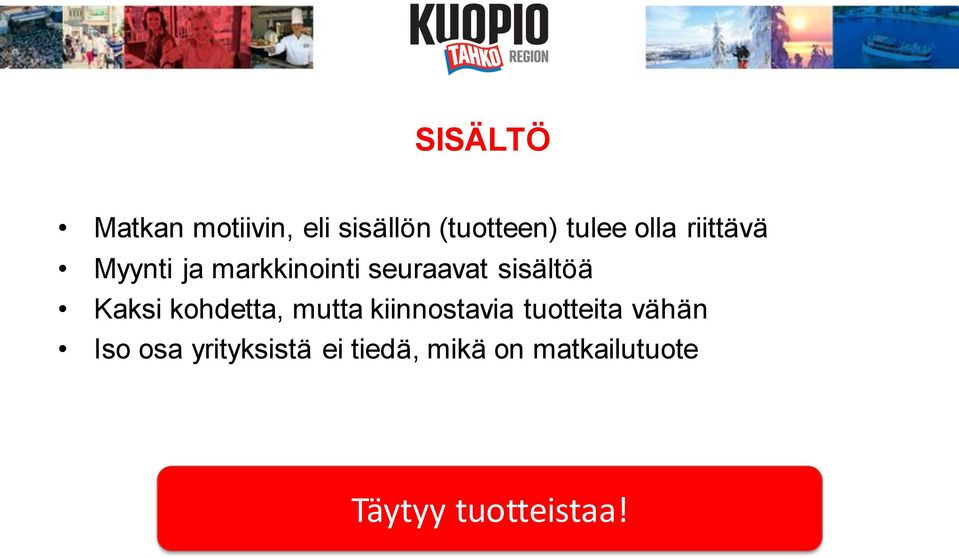 KUOPIO
TAHKO REGION

SISÄLTÖ

• Matkan motiivin, eli sisällön (tuotteen) tulee olla riittävä
• Myynti ja markkinointi seuraavat sisältöä
• Kaksi kohdetta, mutta kiinnostavia tuotteita vähän
• Iso osa yrityksistä ei tiedä, mikä on matkailutuote

Täytyy tuotteistaa!